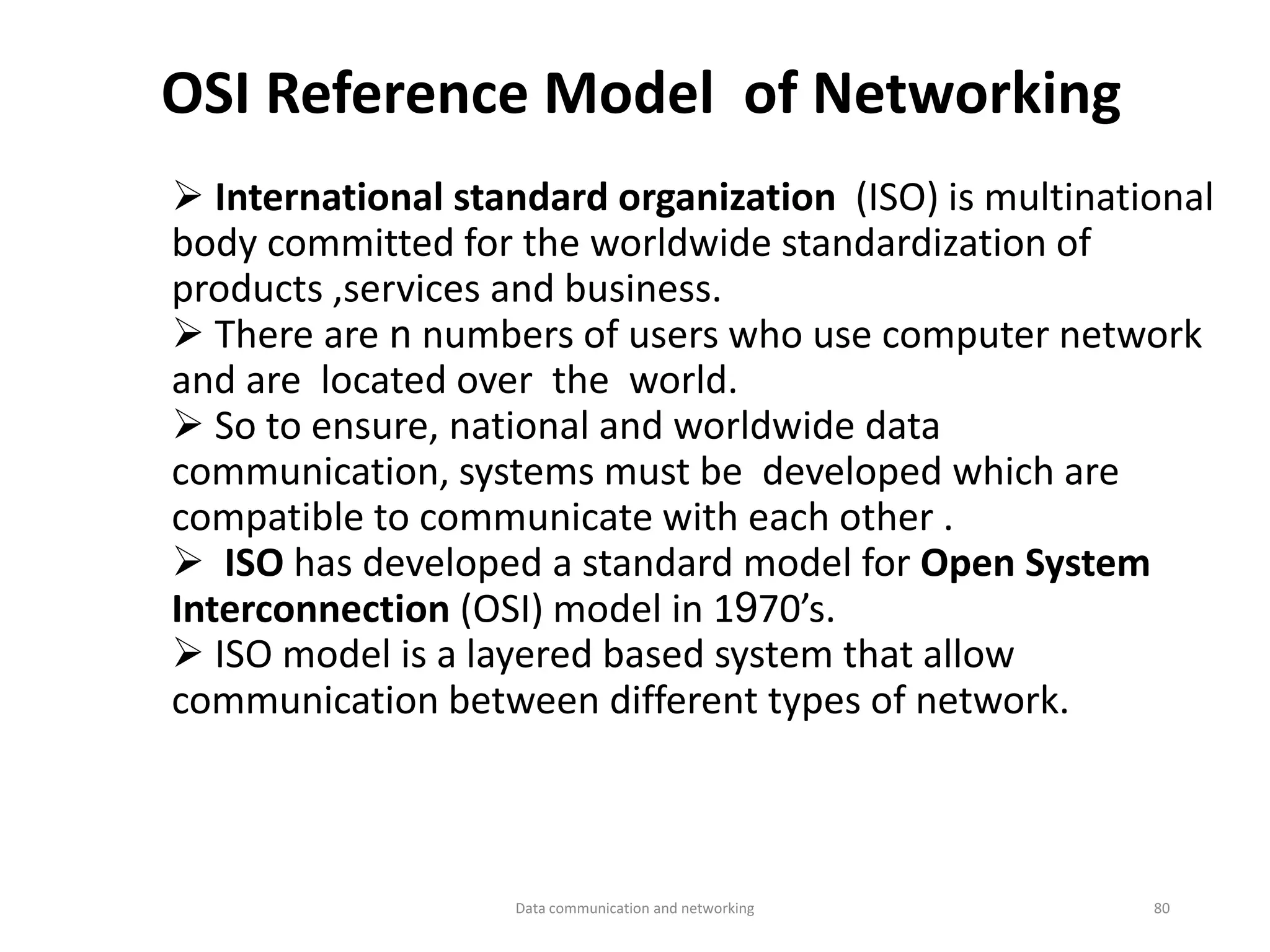 OSI Reference Model of Networking

➢ International standard organization (ISO) is multinational body committed for the worldwide standardization of products ,services and business.
➢ There are n numbers of users who use computer network and are located over the world.
➢ So to ensure, national and worldwide data communication, systems must be developed which are compatible to communicate with each other .
➢ ISO has developed a standard model for Open System Interconnection (OSI) model in 1970’s.
➢ ISO model is a layered based system that allow communication between different types of network.

Data communication and networking

80